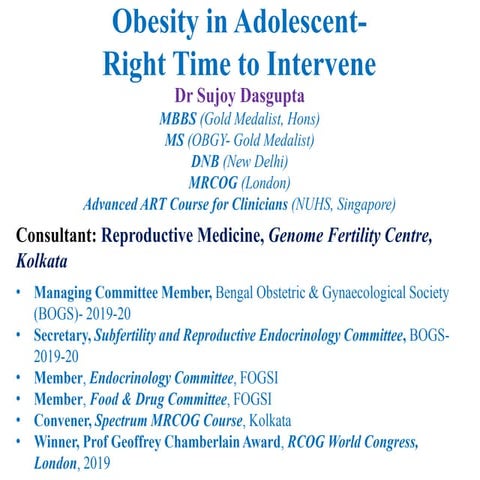 Obesity in Adolescent-
Right Time to Intervene

Dr Sujoy Dasgupta

MBBS (Gold Medalist, Hons)
MS (OBGY- Gold Medalist)
DNB (New Delhi)
MRCOG (London)
Advanced ART Course for Clinicians (NUHS, Singapore)

Consultant: Reproductive Medicine, Genome Fertility Centre, Kolkata

• Managing Committee Member, Bengal Obstetric & Gynaecological Society (BOGS)- 2019-20
• Secretary, Subfertility and Reproductive Endocrinology Committee, BOGS- 2019-20
• Member, Endocrinology Committee, FOGSI
• Member, Food & Drug Committee, FOGSI
• Convener, Spectrum MRCOG Course, Kolkata
• Winner, Prof Geoffrey Chamberlain Award, RCOG World Congress, London, 2019